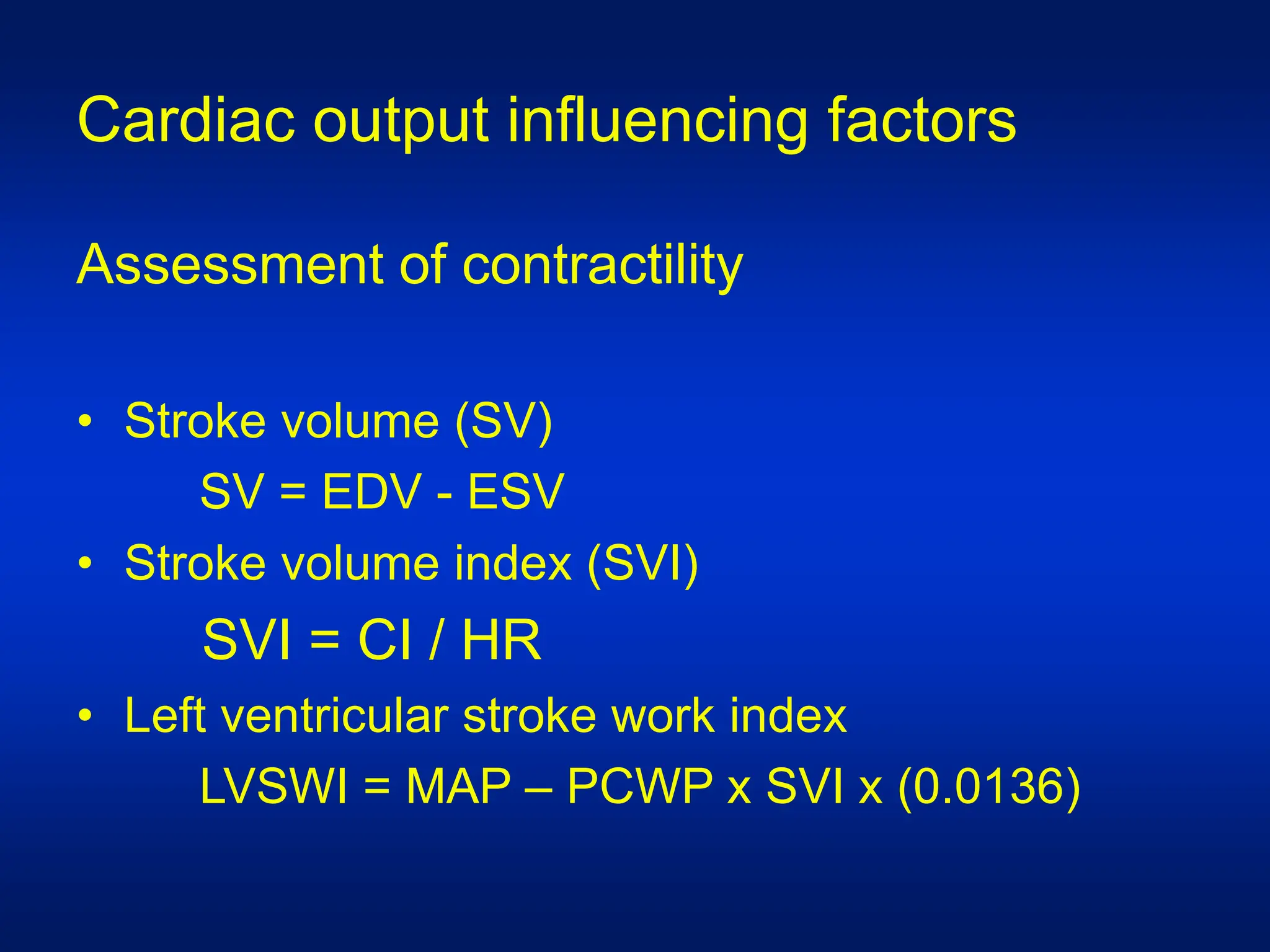 Cardiac output influencing factors

Assessment of contractility

• Stroke volume (SV)

SV = EDV - ESV

• Stroke volume index (SVI)

SVI = CI / HR

• Left ventricular stroke work index

LVSWI = MAP – PCWP x SVI x (0.0136)